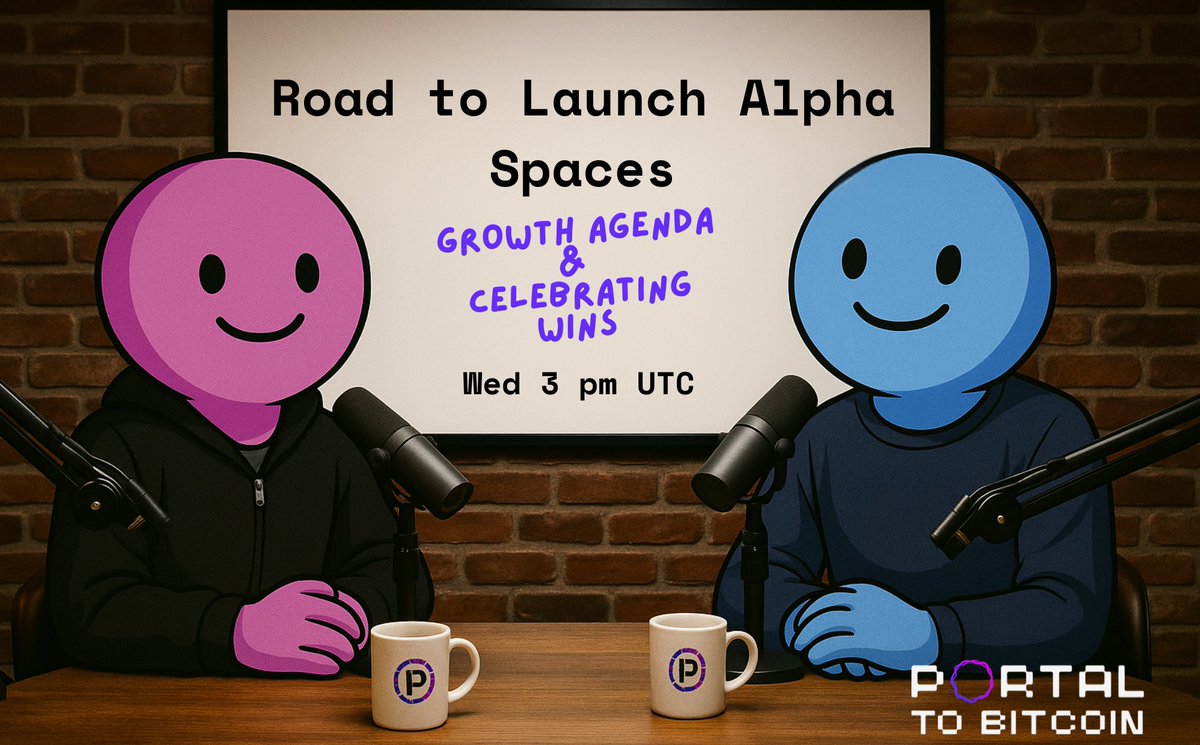 Road to Launch Alpha Spaces

GROWTH AGENDA & CELEBRATING WINS

Wed 3 pm UTC

P

P

PORTAL TO BITCOIN